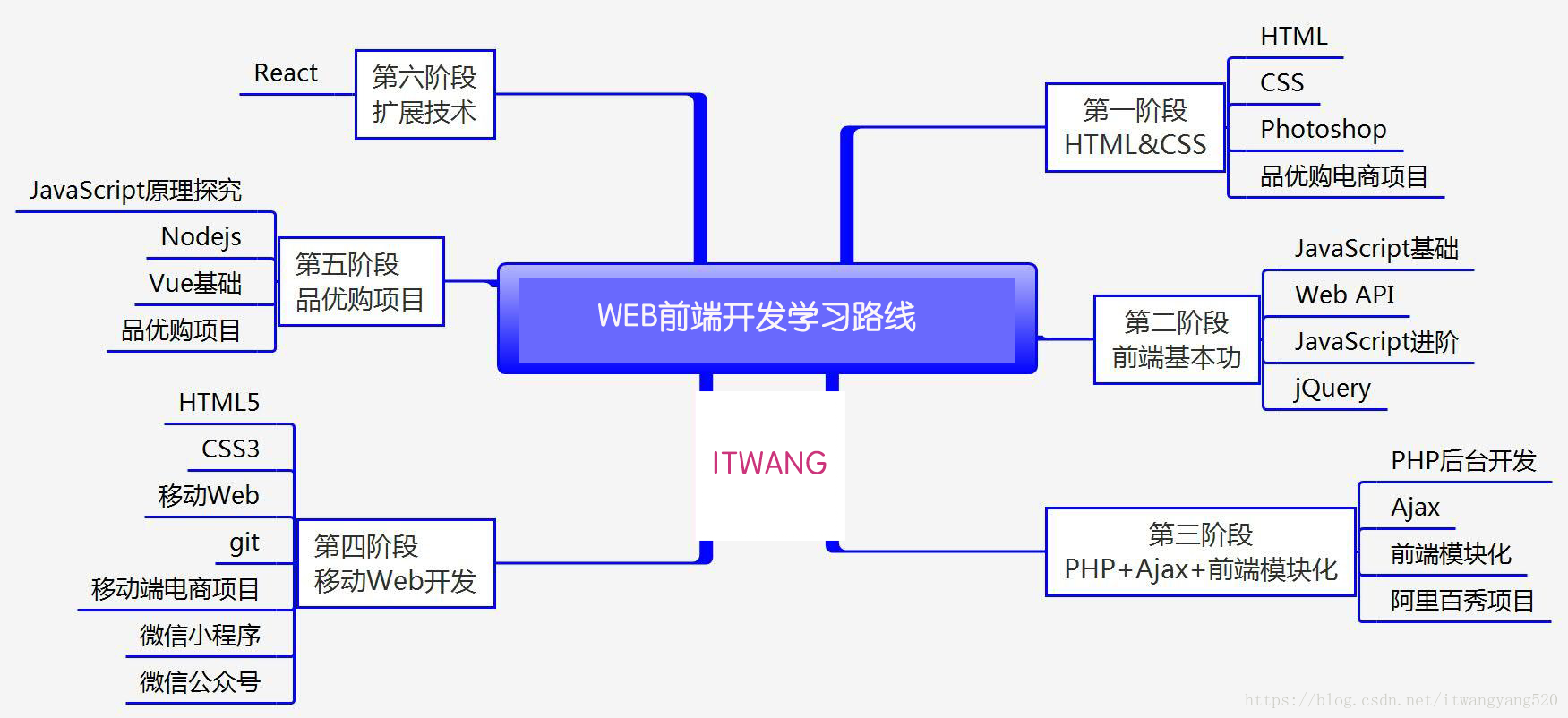 WEB前端开发学习路线

ITWANG

第一阶段
HTML&CSS

HTML
CSS
Photoshop
品优购电商项目

第二阶段
前端基本功

JavaScript基础
Web API
JavaScript进阶
jQuery

第三阶段
PHP+Ajax+前端模块化

PHP后台开发
Ajax
前端模块化
阿里百秀项目

第四阶段
移动Web开发

HTML5
CSS3
移动Web
git
移动端电商项目
微信小程序
微信公众号

第五阶段
品优购项目

JavaScript原理探究
Nodejs
Vue基础
品优购项目

第六阶段
扩展技术

React

https://blog.csdn.net/itwangyang520